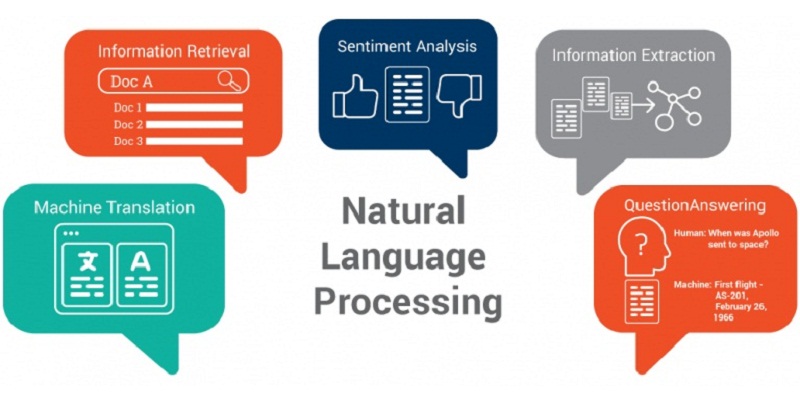 Information Retrieval

Doc A

Doc 1

Doc 2

Doc 3

Sentiment Analysis

Information Extraction

Machine Translation

文

A

Natural Language Processing

QuestionAnswering

?

Human: When was Apollo sent to space?

Machine: First flight - AS-201, February 26, 1966